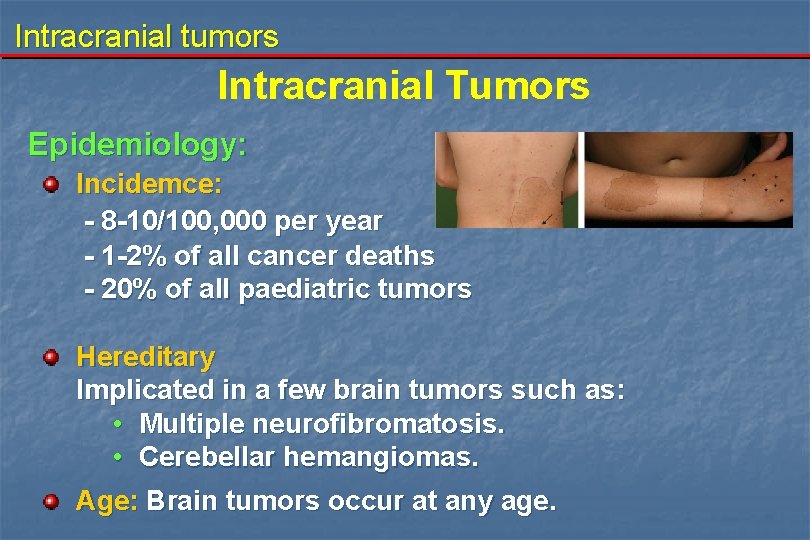 Intracranial tumors

Intracranial Tumors

Epidemiology:

Incidemce:
- 8-10/100,000 per year
- 1-2% of all cancer deaths
- 20% of all paediatric tumors

Hereditary
Implicated in a few brain tumors such as:
• Multiple neurofibromatosis.
• Cerebellar hemangiomas.

Age: Brain tumors occur at any age.